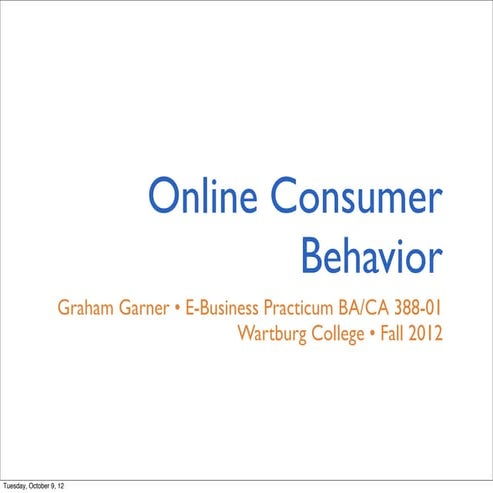 Online Consumer Behavior

Graham Garner • E-Business Practicum BA/CA 388-01
Wartburg College • Fall 2012

Tuesday, October 9, 12